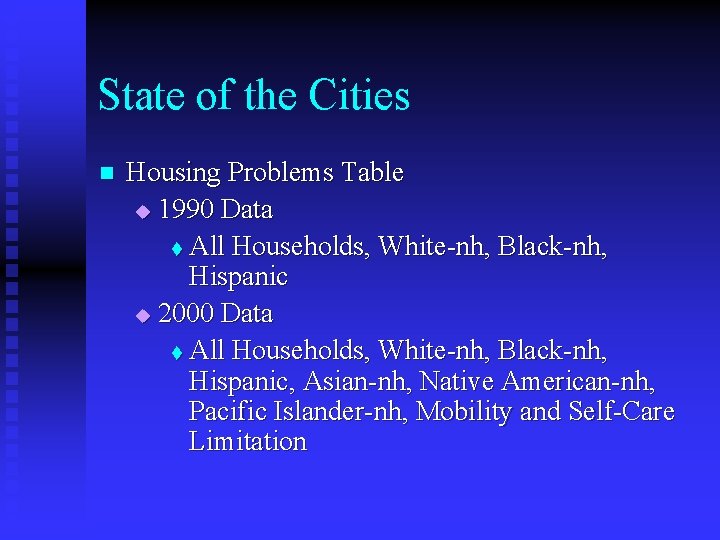 State of the Cities

Housing Problems Table

1990 Data

All Households, White-nh, Black-nh, Hispanic

2000 Data

All Households, White-nh, Black-nh, Hispanic, Asian-nh, Native American-nh, Pacific Islander-nh, Mobility and Self-Care Limitation